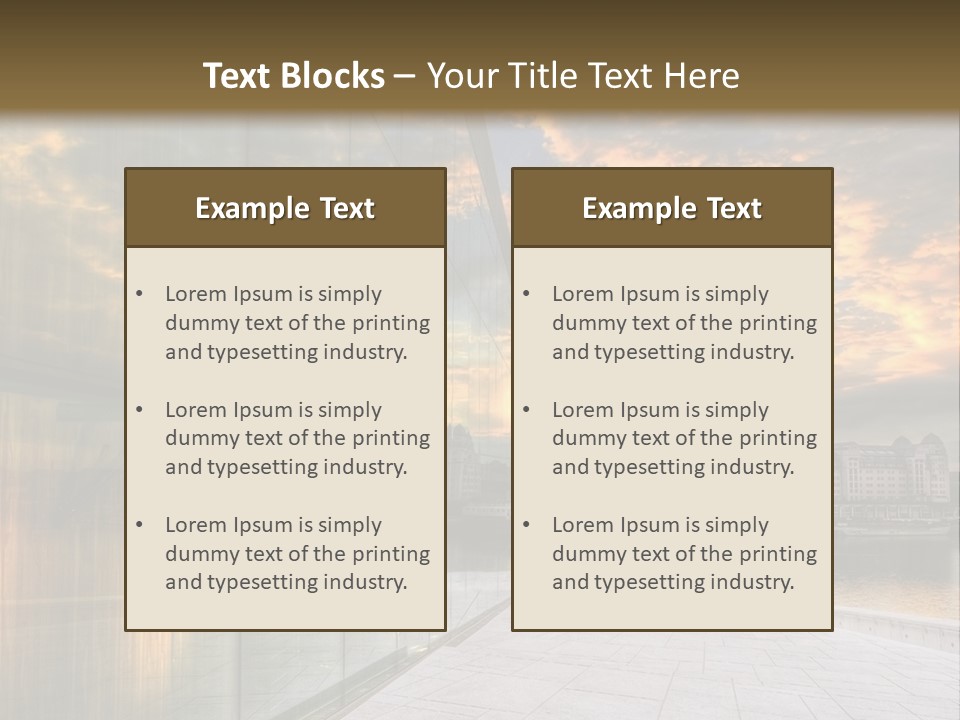 Text Blocks – Your Title Text Here

Example Text

• Lorem Ipsum is simply dummy text of the printing and typesetting industry.

• Lorem Ipsum is simply dummy text of the printing and typesetting industry.

• Lorem Ipsum is simply dummy text of the printing and typesetting industry.

Example Text

• Lorem Ipsum is simply dummy text of the printing and typesetting industry.

• Lorem Ipsum is simply dummy text of the printing and typesetting industry.

• Lorem Ipsum is simply dummy text of the printing and typesetting industry.